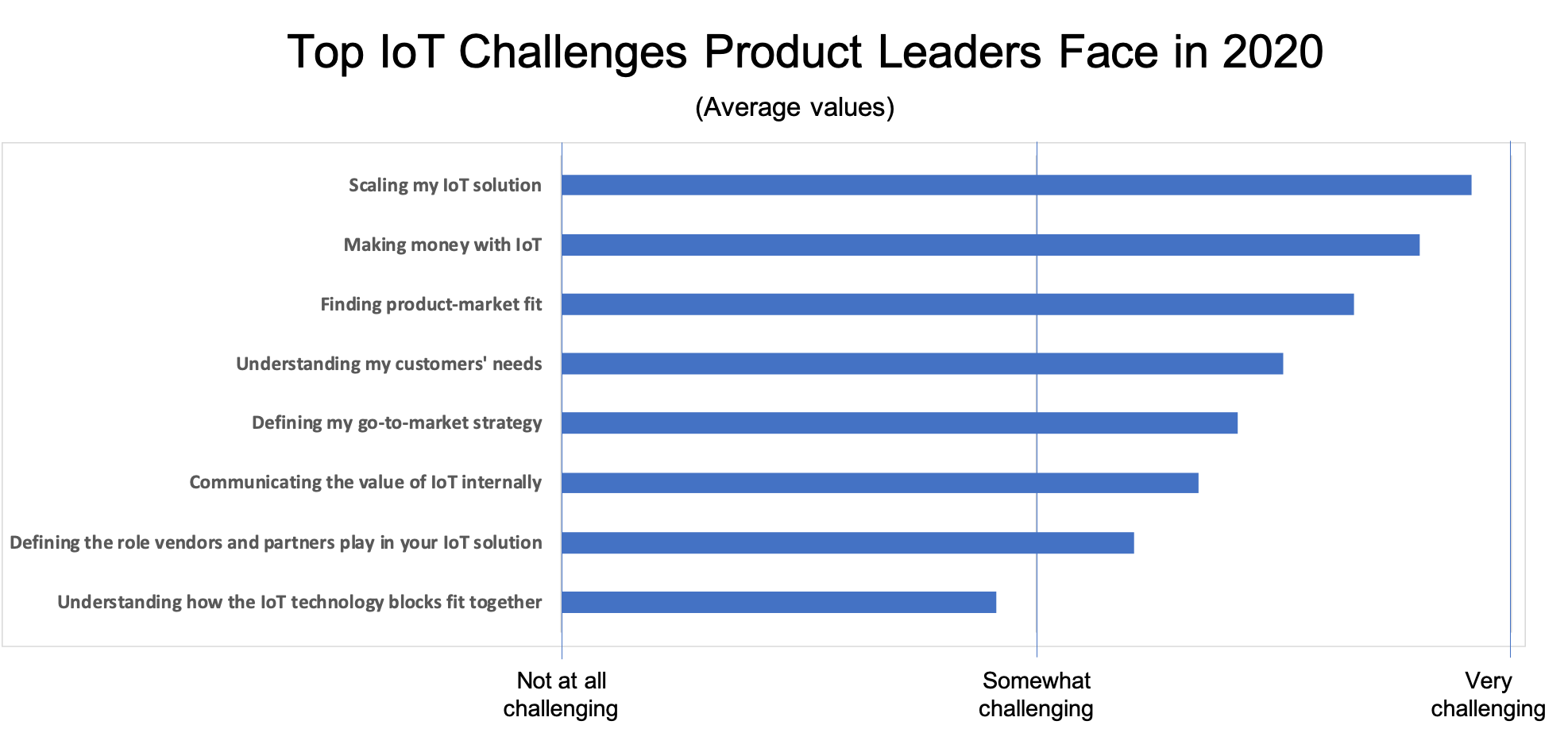 Top IoT Challenges Product Leaders Face in 2020

(Average values)

Scaling my IoT solution

Making money with IoT

Finding product-market fit

Understanding my customers' needs

Defining my go-to-market strategy

Communicating the value of IoT internally

Defining the role vendors and partners play in your IoT solution

Understanding how the IoT technology blocks fit together

Not at all challenging

Somewhat challenging

Very challenging